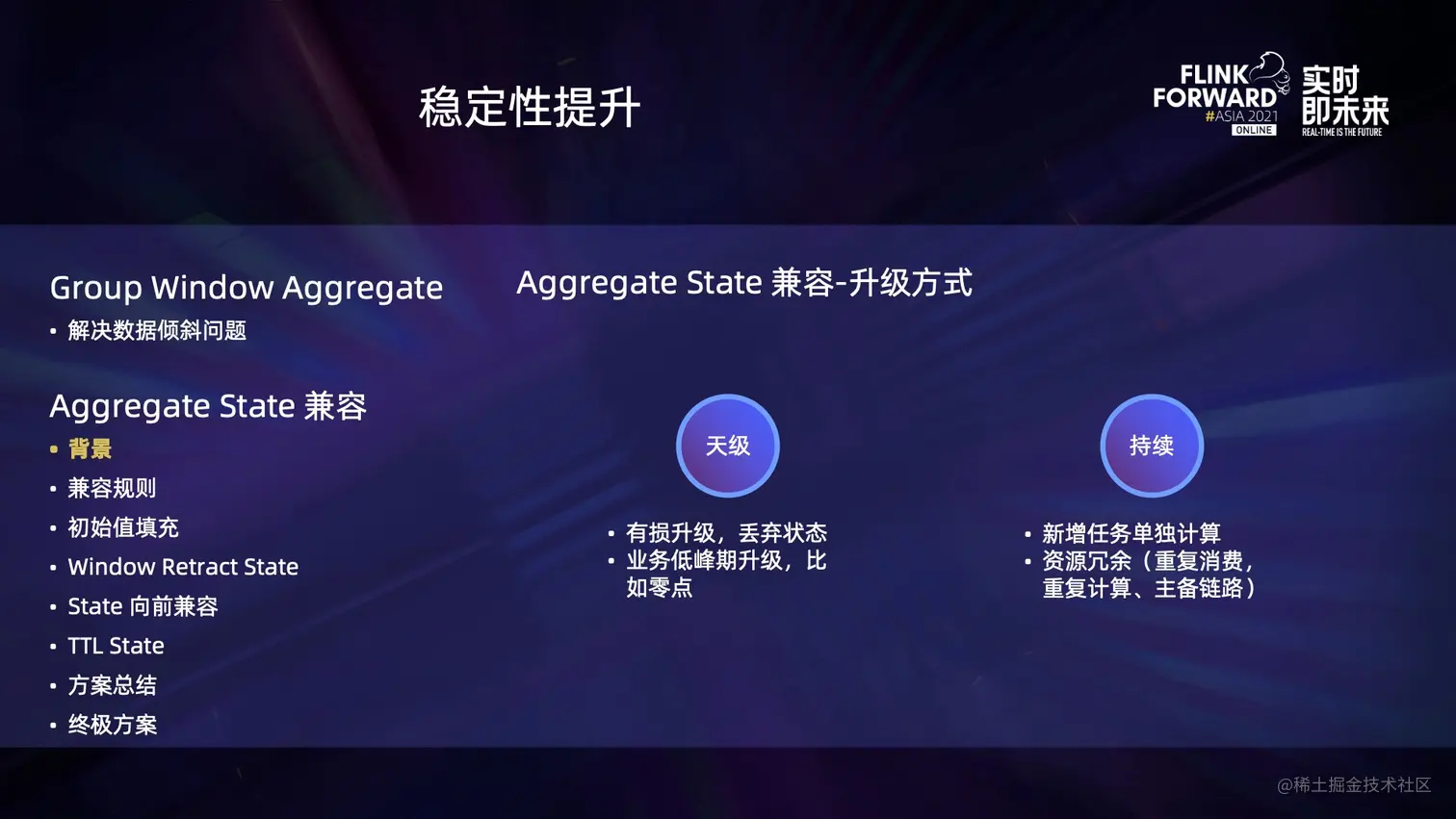 稳定性提升

FLINK FORWARD #ASIA 2021 ONLINE 实时即未来 REAL-TIME IS THE FUTURE

Group Window Aggregate
• 解决数据倾斜问题

Aggregate State 兼容
• 背景
• 兼容规则
• 初始值填充
• Window Retract State
• State 向前兼容
• TTL State
• 方案总结
• 终极方案

Aggregate State 兼容-升级方式

天级
• 有损升级，丢弃状态
• 业务低峰期升级，比如零点

持续
• 新增任务单独计算
• 资源冗余（重复消费，重复计算、主备链路）

@稀土掘金技术社区